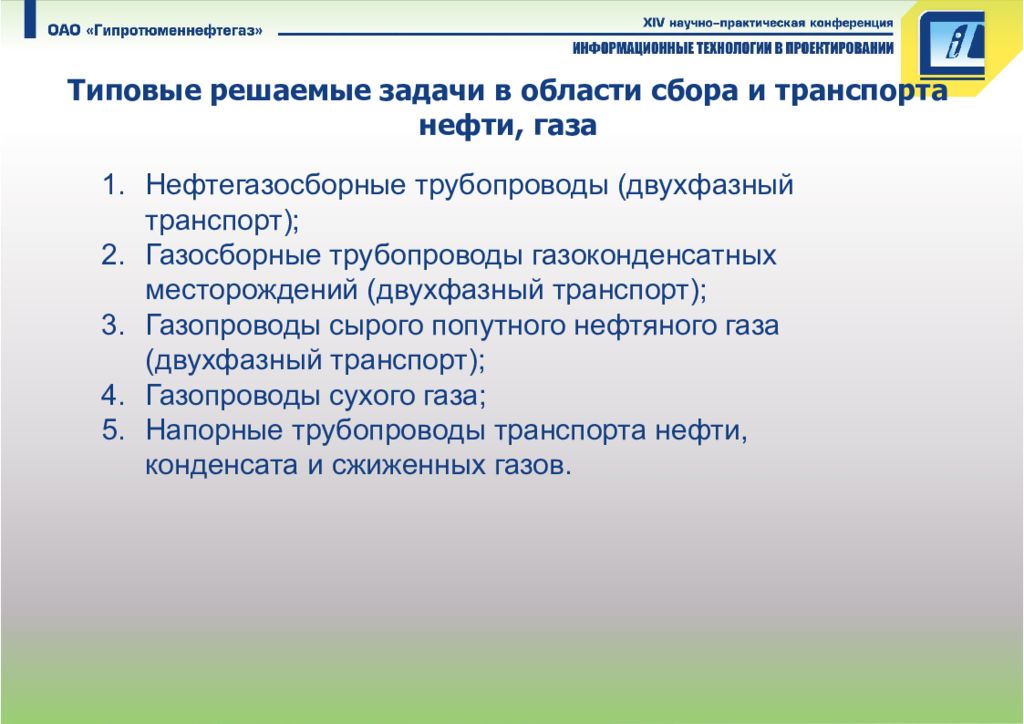 ОАО «Гипротюменнефтегаз»

XIV научно–практическая конференция
ИНФОРМАЦИОННЫЕ ТЕХНОЛОГИИ В ПРОЕКТИРОВАНИИ

Типовые решаемые задачи в области сбора и транспорта нефти, газа

1. Нефтегазосборные трубопроводы (двухфазный транспорт);
2. Газосборные трубопроводы газоконденсатных месторождений (двухфазный транспорт);
3. Газопроводы сырого попутного нефтяного газа (двухфазный транспорт);
4. Газопроводы сухого газа;
5. Напорные трубопроводы транспорта нефти, конденсата и сжиженных газов.